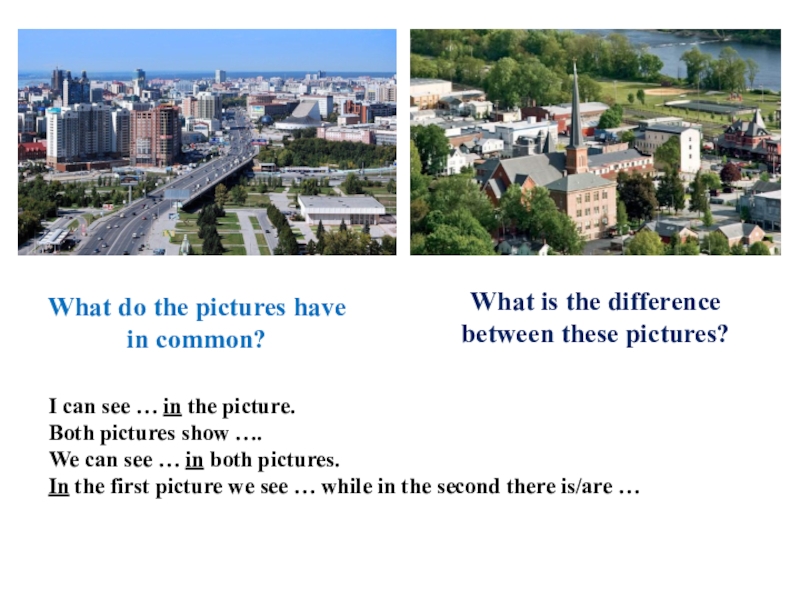 What do the pictures have in common?

What is the difference between these pictures?

I can see … in the picture.
Both pictures show ….
We can see … in both pictures.
In the first picture we see … while in the second there is/are …